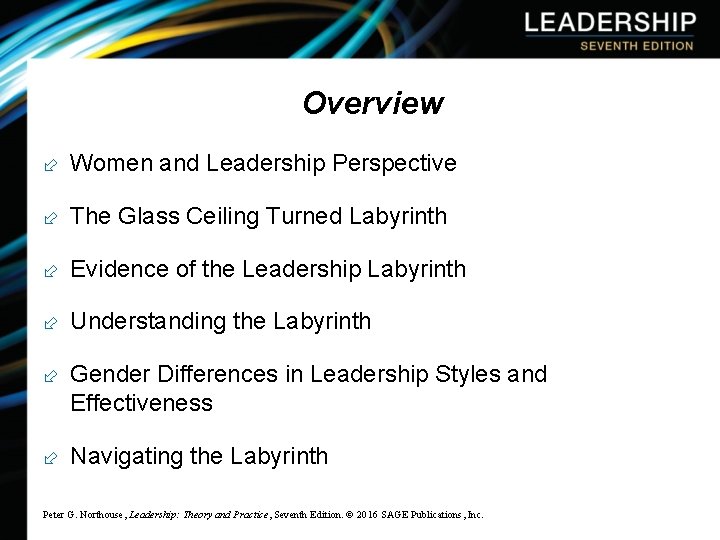 LEADERSHIP
SEVENTH EDITION

Overview

Women and Leadership Perspective

The Glass Ceiling Turned Labyrinth

Evidence of the Leadership Labyrinth

Understanding the Labyrinth

Gender Differences in Leadership Styles and Effectiveness

Navigating the Labyrinth

Peter G. Northouse, Leadership: Theory and Practice, Seventh Edition. © 2016 SAGE Publications, Inc.